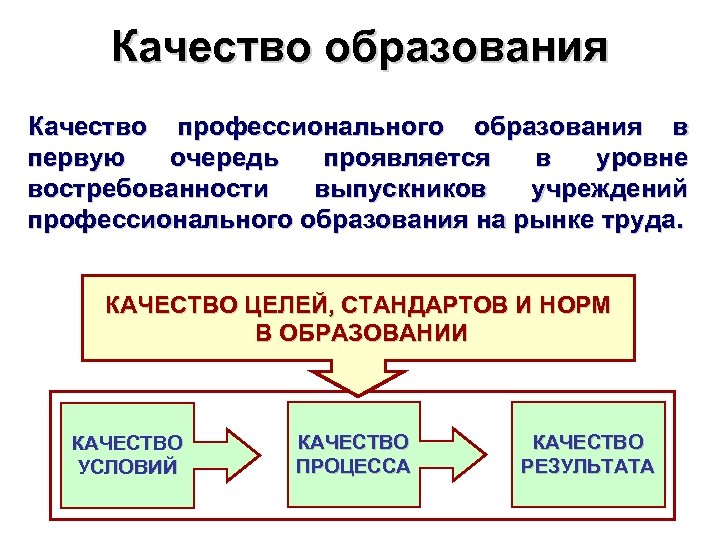 Качество образования

Качество профессионального образования в первую очередь проявляется в уровне востребованности выпускников учреждений профессионального образования на рынке труда.

КАЧЕСТВО ЦЕЛЕЙ, СТАНДАРТОВ И НОРМ В ОБРАЗОВАНИИ

КАЧЕСТВО УСЛОВИЙ

КАЧЕСТВО ПРОЦЕССА

КАЧЕСТВО РЕЗУЛЬТАТА